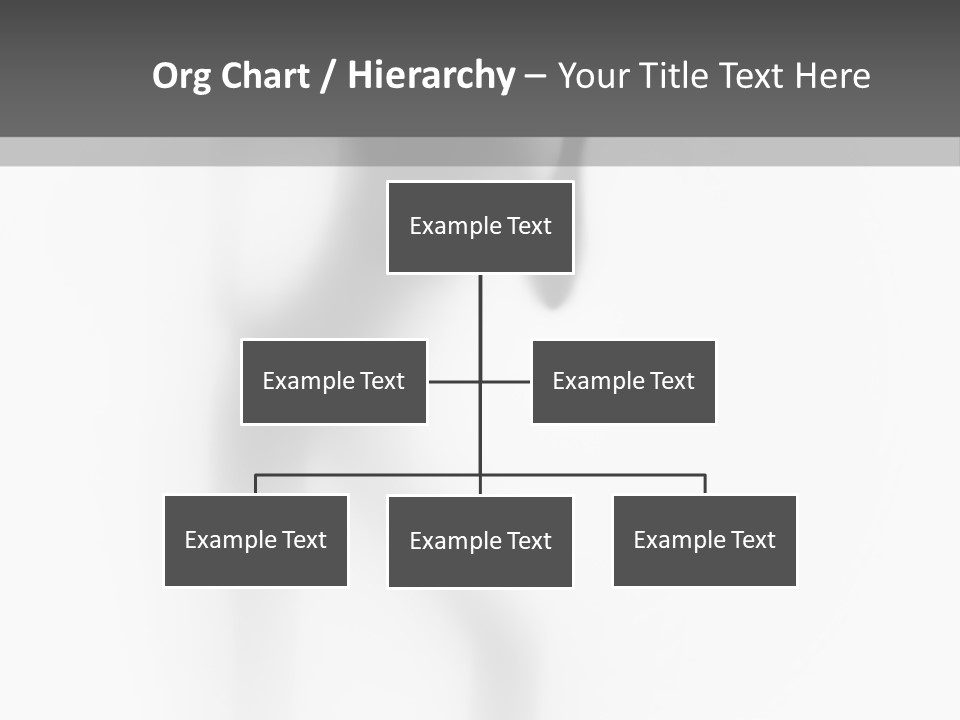 Org Chart / Hierarchy – Your Title Text Here

Example Text

Example Text

Example Text

Example Text

Example Text

Example Text